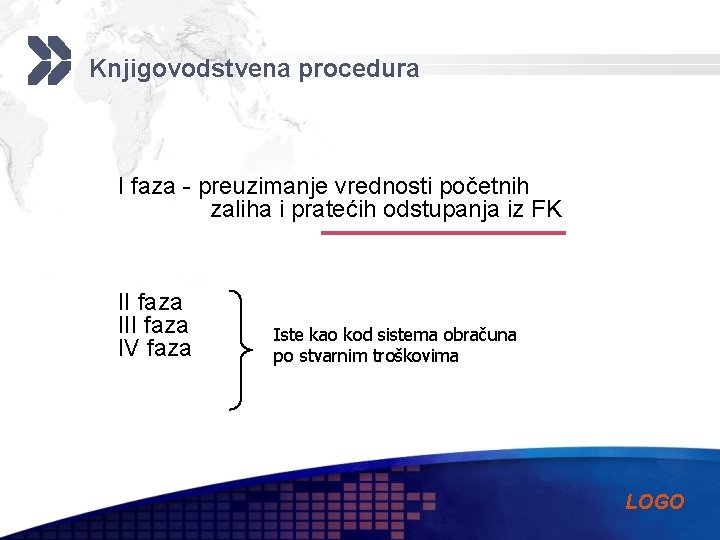 Knjigovodstvena procedura

I faza - preuzimanje vrednosti početnih zaliha i pratećih odstupanja iz FK

II faza
III faza
IV faza

Iste kao kod sistema obračuna po stvarnim troškovima

LOGO